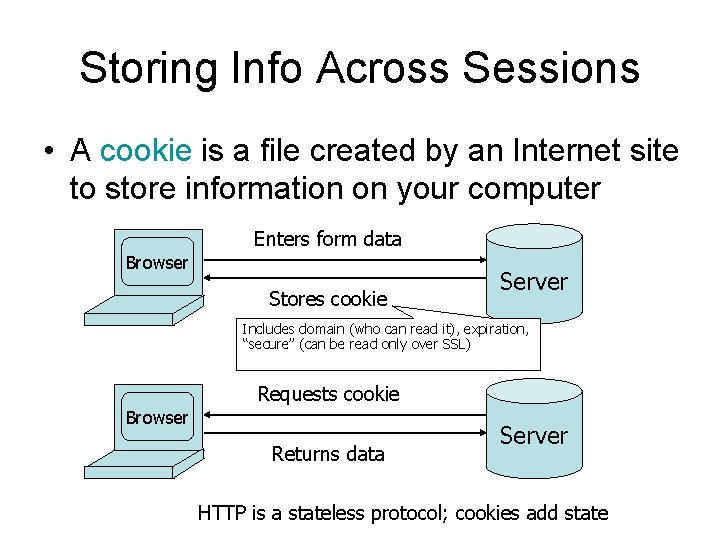 Storing Info Across Sessions

• A cookie is a file created by an Internet site to store information on your computer

Browser

Enters form data

Server

Stores cookie

Includes domain (who can read it), expiration, "secure" (can be read only over SSL)

Browser

Requests cookie

Server

Returns data

HTTP is a stateless protocol; cookies add state